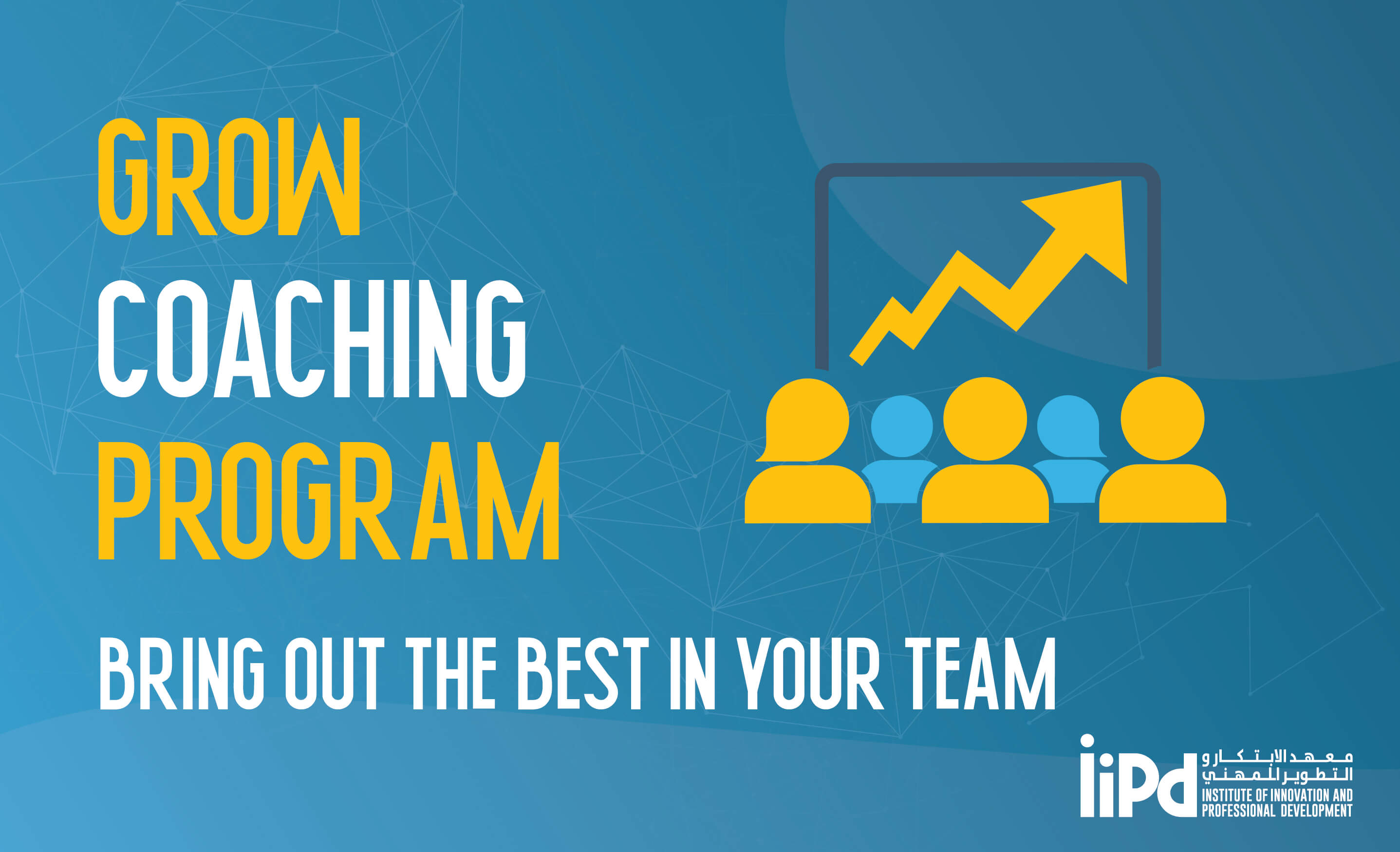 GROW
COACHING
PROGRAM

BRING OUT THE BEST IN YOUR TEAM

iiPd
معهد الابتكار و
التطوير المهني
INSTITUTE OF INNOVATION AND PROFESSIONAL DEVELOPMENT